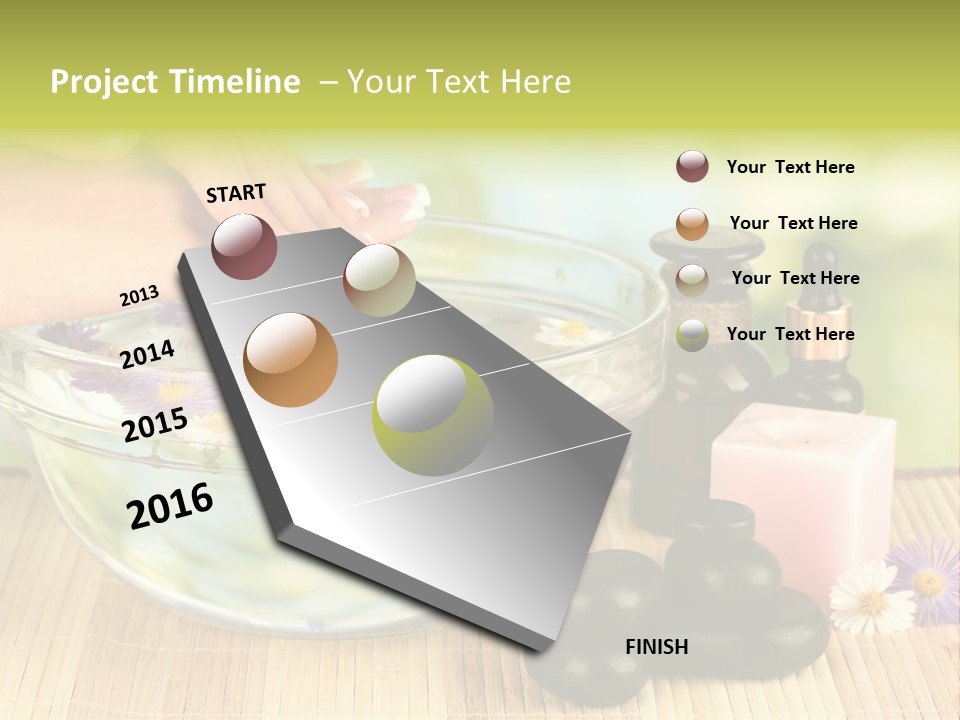 Project Timeline – Your Text Here

START

2013

2014

2015

2016

FINISH

Your Text Here

Your Text Here

Your Text Here

Your Text Here